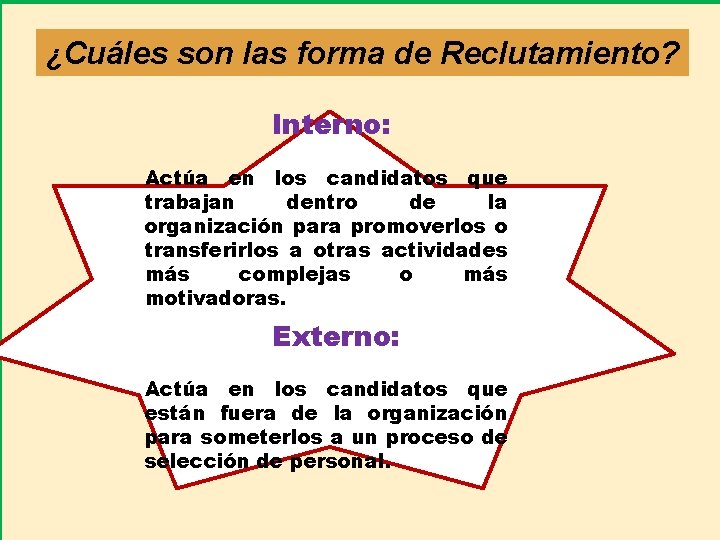 ¿Cuáles son las forma de Reclutamiento?

Interno:

Actúa en los candidatos que trabajan dentro de la organización para promoverlos o transferirlos a otras actividades más complejas o más motivadoras.

Externo:

Actúa en los candidatos que están fuera de la organización para someterlos a un proceso de selección de personal.